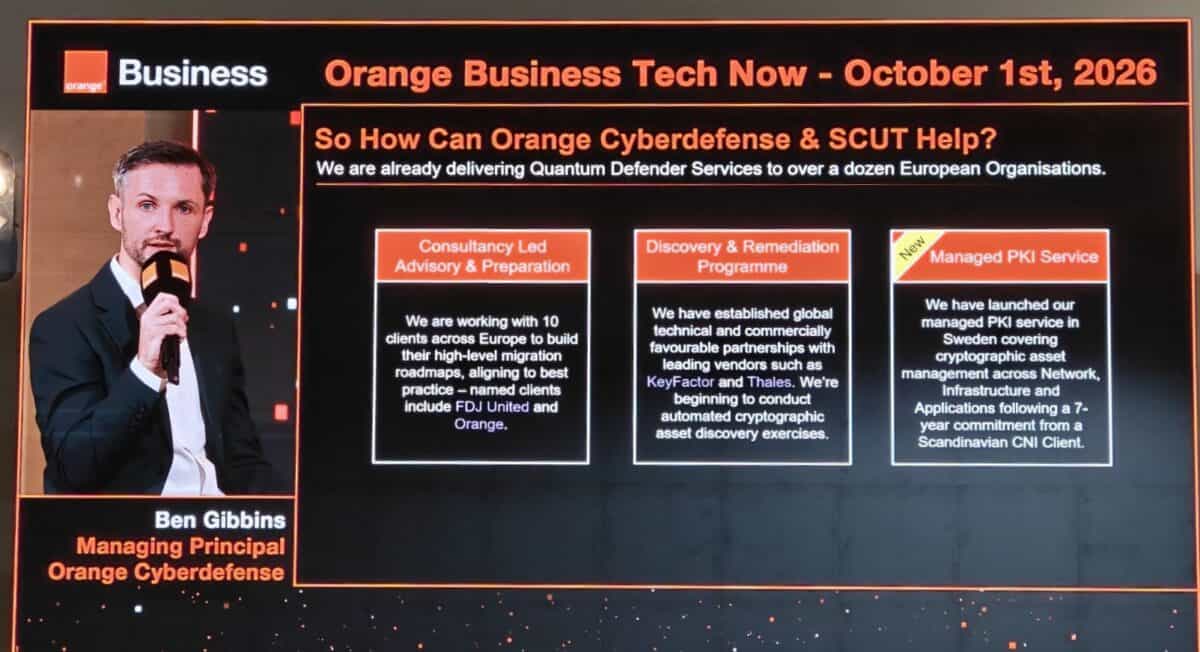 orange

Business

Orange Business Tech Now - October 1st, 2026

So How Can Orange Cyberdefense & SCUT Help?

We are already delivering Quantum Defender Services to over a dozen European Organisations.

Consultancy Led Advisory & Preparation

We are working with 10 clients across Europe to build their high-level migration roadmaps, aligning to best practice – named clients include FDJ United and Orange.

Discovery & Remediation Programme

We have established global technical and commercially favourable partnerships with leading vendors such as KeyFactor and Thales. We're beginning to conduct automated cryptographic asset discovery exercises.

New

Managed PKI Service

We have launched our managed PKI service in Sweden covering cryptographic asset management across Network, Infrastructure and Applications following a 7-year commitment from a Scandinavian CNI Client.

Ben Gibbins
Managing Principal
Orange Cyberdefense